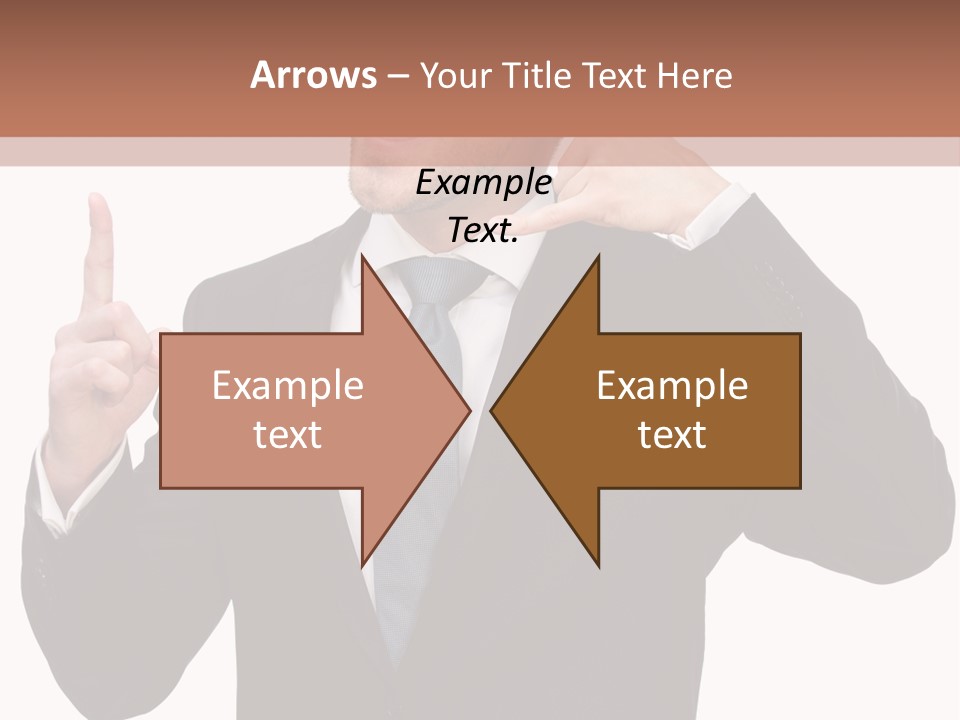 Arrows – Your Title Text Here

Example Text.

Example text

Example text